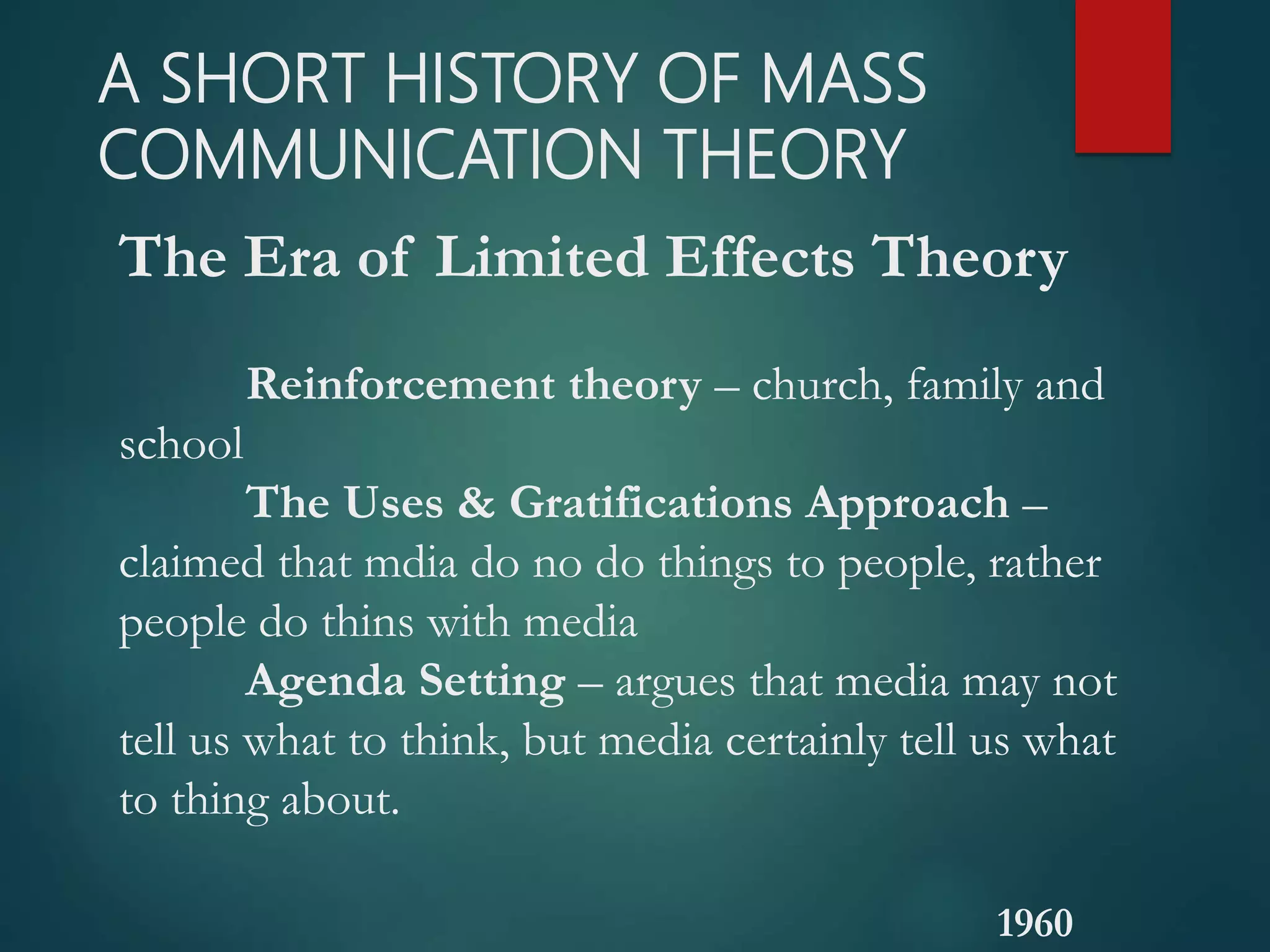 A SHORT HISTORY OF MASS COMMUNICATION THEORY

The Era of Limited Effects Theory

Reinforcement theory – church, family and school

The Uses & Gratifications Approach – claimed that mdia do no do things to people, rather people do thins with media

Agenda Setting – argues that media may not tell us what to think, but media certainly tell us what to thing about.

1960